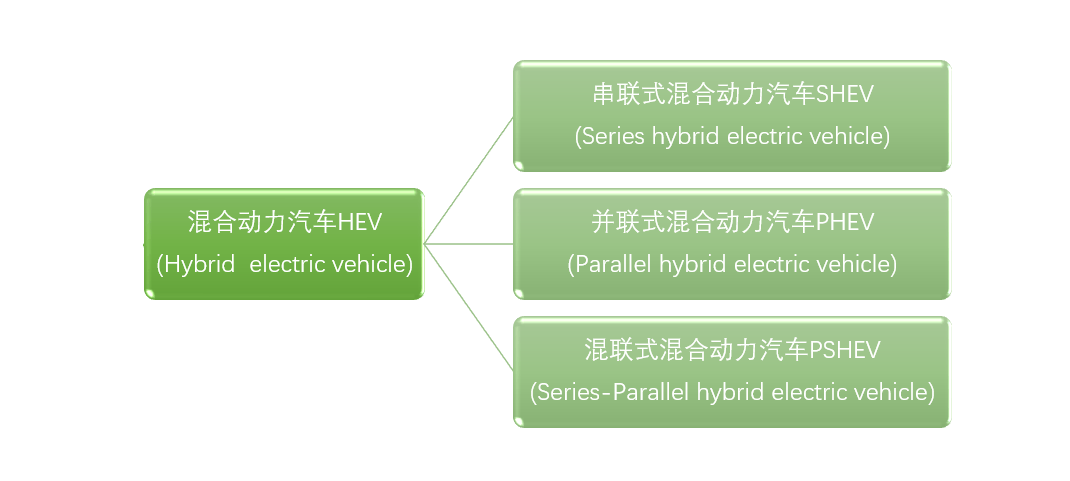 混合动力汽车HEV
(Hybrid electric vehicle)

串联式混合动力汽车SHEV
(Series hybrid electric vehicle)

并联式混合动力汽车PHEV
(Parallel hybrid electric vehicle)

混联式混合动力汽车PSHEV
(Series-Parallel hybrid electric vehicle)